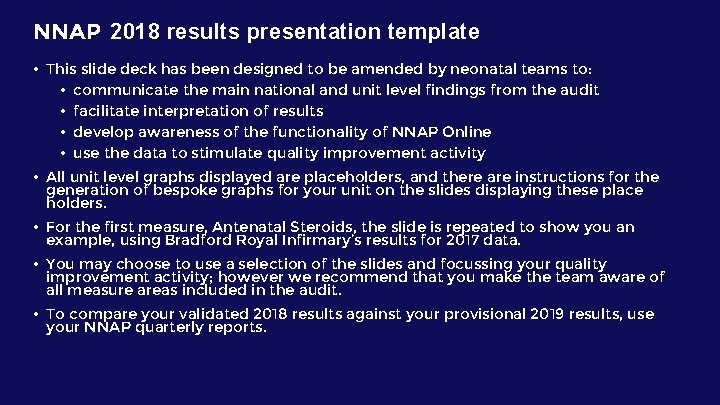 NNAP 2018 results presentation template

• This slide deck has been designed to be amended by neonatal teams to:
• communicate the main national and unit level findings from the audit
• facilitate interpretation of results
• develop awareness of the functionality of NNAP Online
• use the data to stimulate quality improvement activity

• All unit level graphs displayed are placeholders, and there are instructions for the generation of bespoke graphs for your unit on the slides displaying these place holders.

• For the first measure, Antenatal Steroids, the slide is repeated to show you an example, using Bradford Royal Infirmary's results for 2017 data.

• You may choose to use a selection of the slides and focussing your quality improvement activity; however we recommend that you make the team aware of all measure areas included in the audit.

• To compare your validated 2018 results against your provisional 2019 results, use your NNAP quarterly reports.